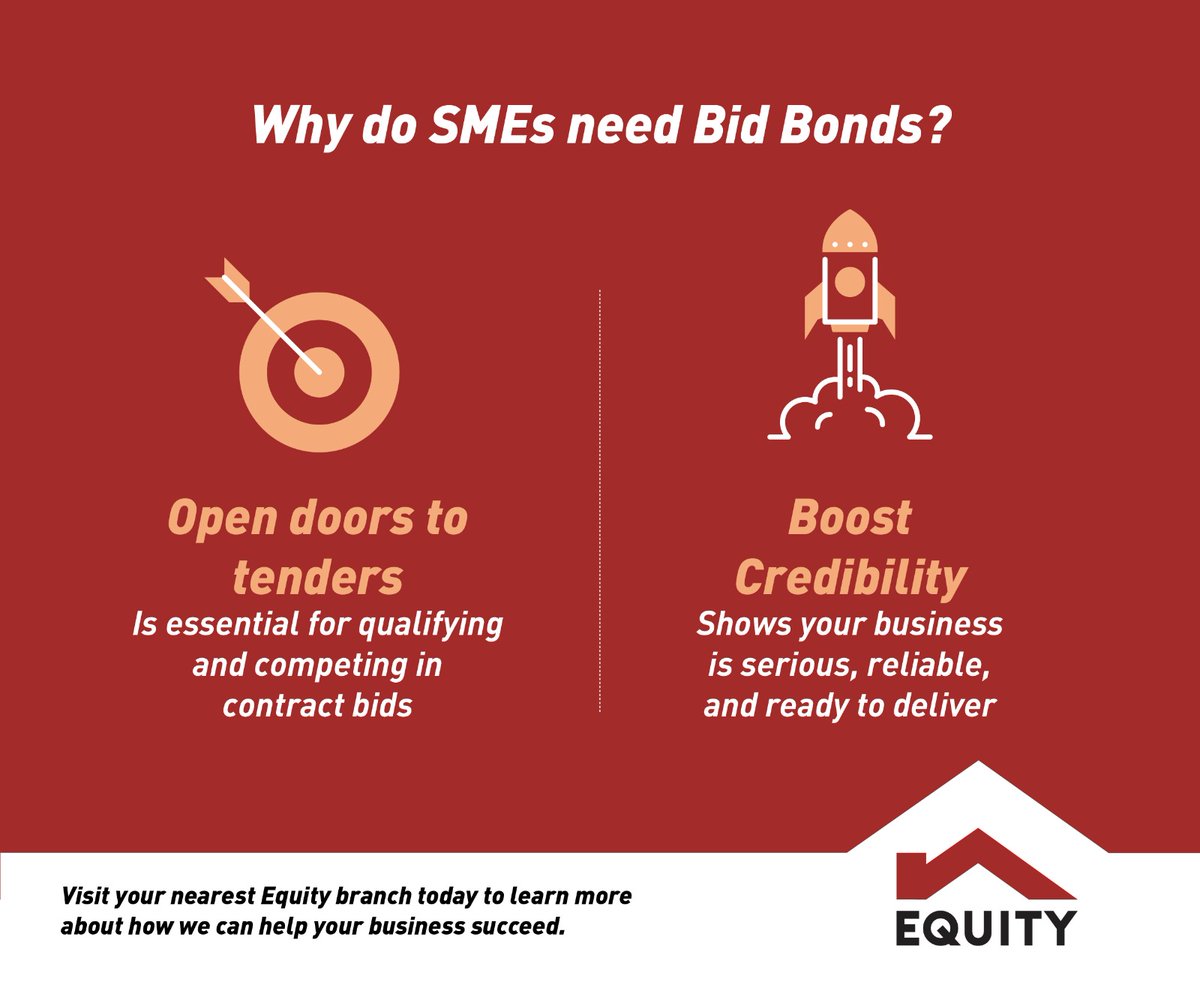 Why do SMEs need Bid Bonds?

Open doors to tenders
Is essential for qualifying and competing in contract bids

Boost Credibility
Shows your business is serious, reliable, and ready to deliver

Visit your nearest Equity branch today to learn more about how we can help your business succeed.

EQUITY